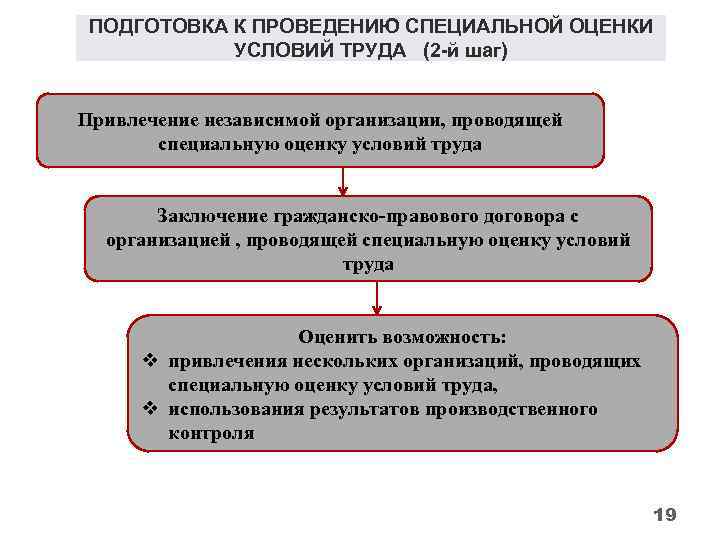 ПОДГОТОВКА К ПРОВЕДЕНИЮ СПЕЦИАЛЬНОЙ ОЦЕНКИ УСЛОВИЙ ТРУДА (2-й шаг)

Привлечение независимой организации, проводящей специальную оценку условий труда

Заключение гражданско-правового договора с организацией , проводящей специальную оценку условий труда

Оценить возможность:
❖ привлечения нескольких организаций, проводящих специальную оценку условий труда,
❖ использования результатов производственного контроля

19